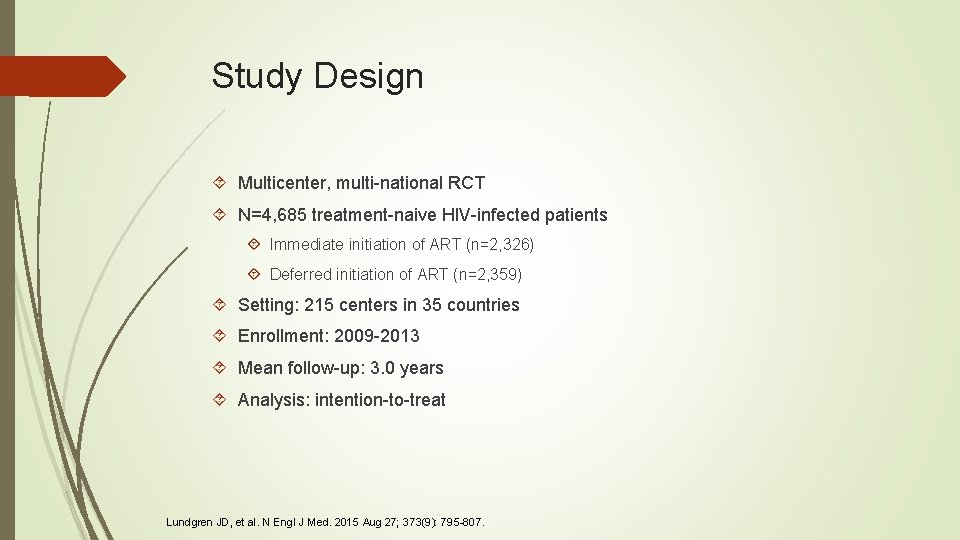 Study Design

Multicenter, multi-national RCT

N=4,685 treatment-naive HIV-infected patients

Immediate initiation of ART (n=2,326)

Deferred initiation of ART (n=2,359)

Setting: 215 centers in 35 countries

Enrollment: 2009-2013

Mean follow-up: 3.0 years

Analysis: intention-to-treat

Lundgren JD, et al. N Engl J Med. 2015 Aug 27; 373(9): 795-807.